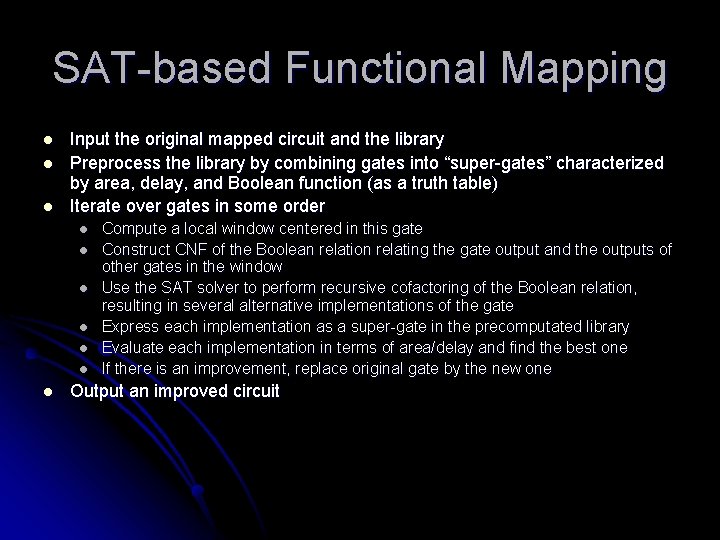 SAT-based Functional Mapping

- Input the original mapped circuit and the library
- Preprocess the library by combining gates into “super-gates” characterized by area, delay, and Boolean function (as a truth table)
- Iterate over gates in some order
  - Compute a local window centered in this gate
  - Construct CNF of the Boolean relation relating the gate output and the outputs of other gates in the window
  - Use the SAT solver to perform recursive cofactoring of the Boolean relation, resulting in several alternative implementations of the gate
  - Express each implementation as a super-gate in the precomputated library
  - Evaluate each implementation in terms of area/delay and find the best one
  - If there is an improvement, replace original gate by the new one
- Output an improved circuit